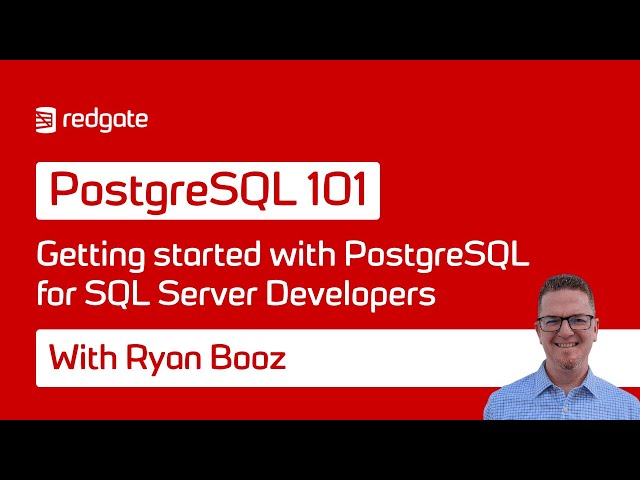 redgate

PostgreSQL 101

Getting started with PostgreSQL for SQL Server Developers

With Ryan Booz